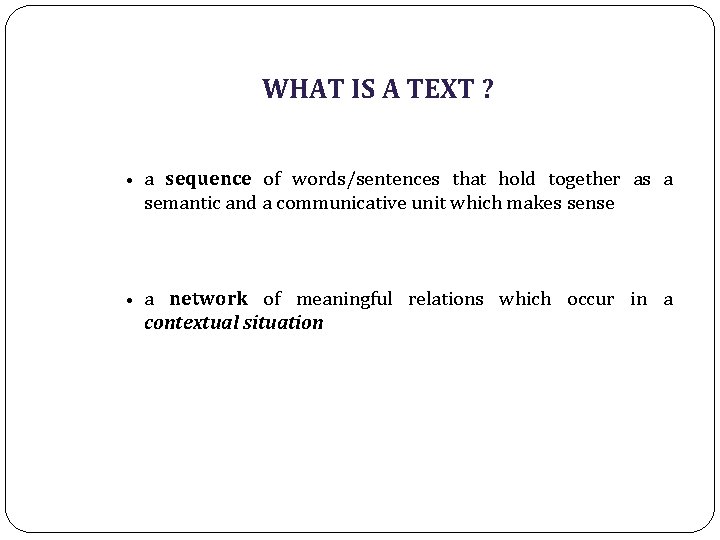 WHAT IS A TEXT ?

• a sequence of words/sentences that hold together as a semantic and a communicative unit which makes sense

• a network of meaningful relations which occur in a contextual situation